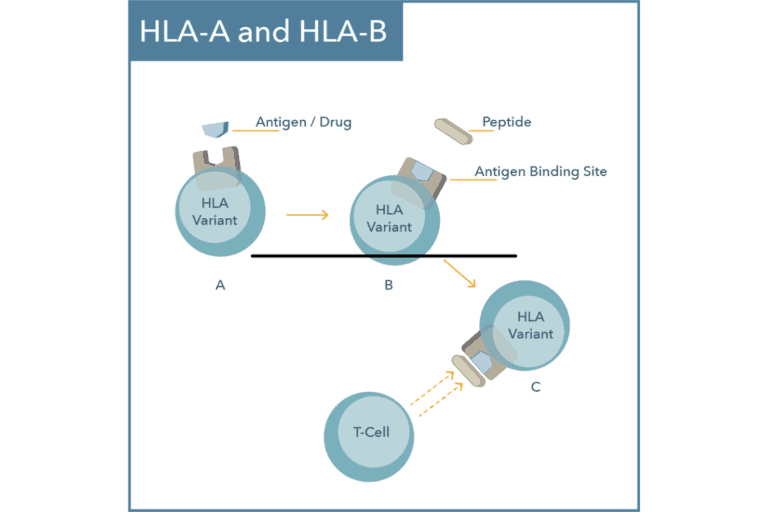 HLA-A and HLA-B

Antigen / Drug

Peptide

Antigen Binding Site

HLA Variant

HLA Variant

A

B

HLA Variant

C

T-Cell